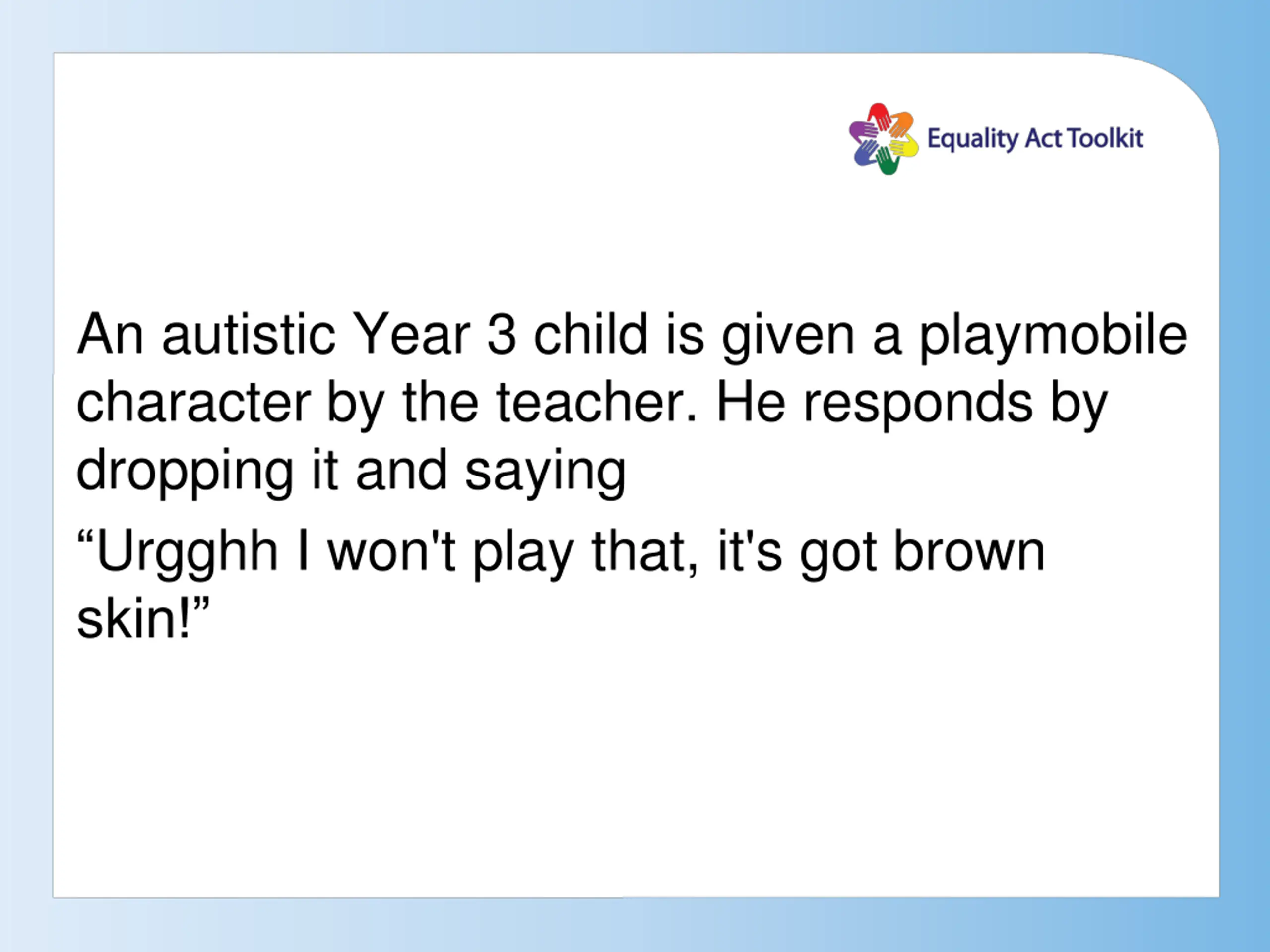 Equality Act Toolkit

An autistic Year 3 child is given a playmobile character by the teacher. He responds by dropping it and saying

“Urgghh I won't play that, it's got brown skin!”